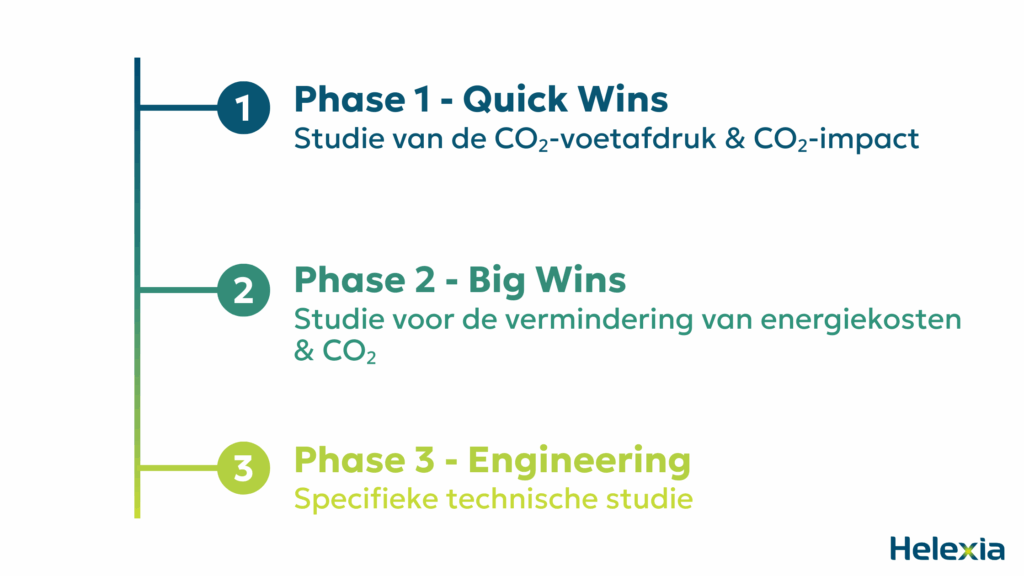 1
Phase 1 - Quick Wins
Studie van de $CO_2$-voetafdruk & $CO_2$-impact

2
Phase 2 - Big Wins
Studie voor de vermindering van energiekosten & $CO_2$

3
Phase 3 - Engineering
Specifieke technische studie

Helexia